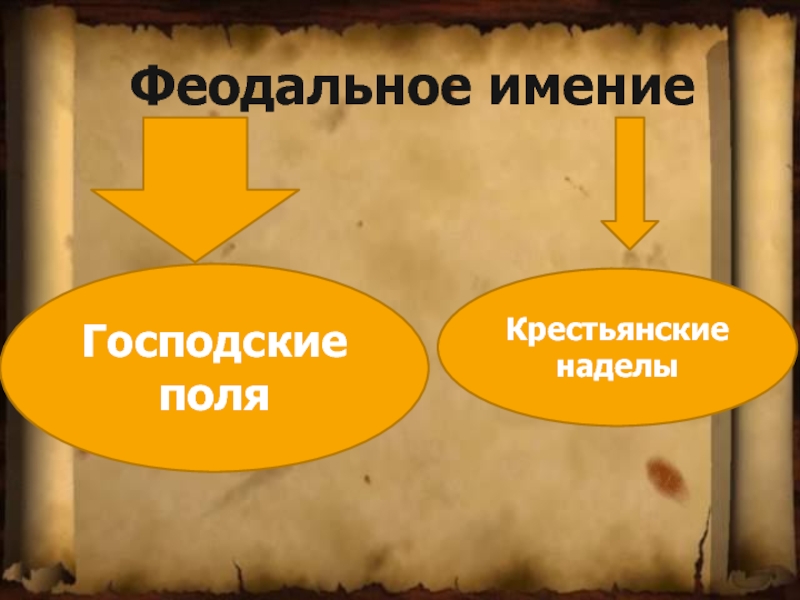 Феодальное имение

Господские поля

Крестьянские наделы